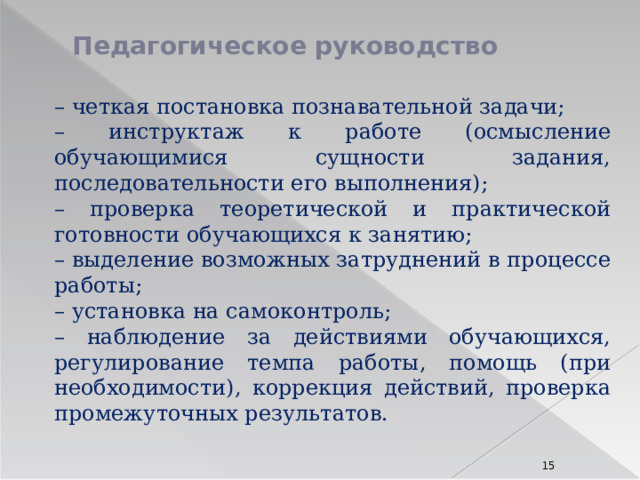 Педагогическое руководство

– четкая постановка познавательной задачи;

– инструктаж к работе (осмысление обучающимися сущности задания, последовательности его выполнения);

– проверка теоретической и практической готовности обучающихся к занятию;

– выделение возможных затруднений в процессе работы;

– установка на самоконтроль;

– наблюдение за действиями обучающихся, регулирование темпа работы, помощь (при необходимости), коррекция действий, проверка промежуточных результатов.

15